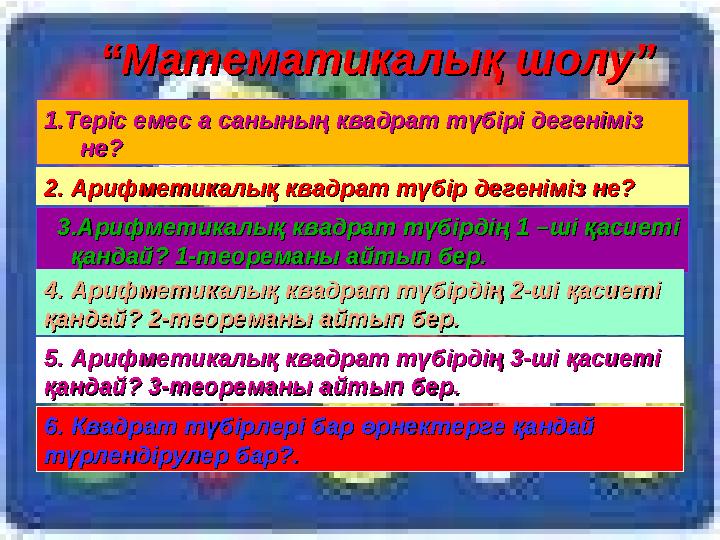 “Математикалық шолу”

1.Теріс емес а санының квадрат түбірі дегеніміз не?

2. Арифметикалық квадрат түбір дегеніміз не?

3.Арифметикалық квадрат түбірдің 1 –ші қасиеті қандай? 1-теореманы айтып бер.

4. Арифметикалық квадрат түбірдің 2-ші қасиеті қандай? 2-теореманы айтып бер.

5. Арифметикалық квадрат түбірдің 3-ші қасиеті қандай? 3-теореманы айтып бер.

6. Квадрат түбірлері бар өрнектерге қандай түрлендірулер бар?.